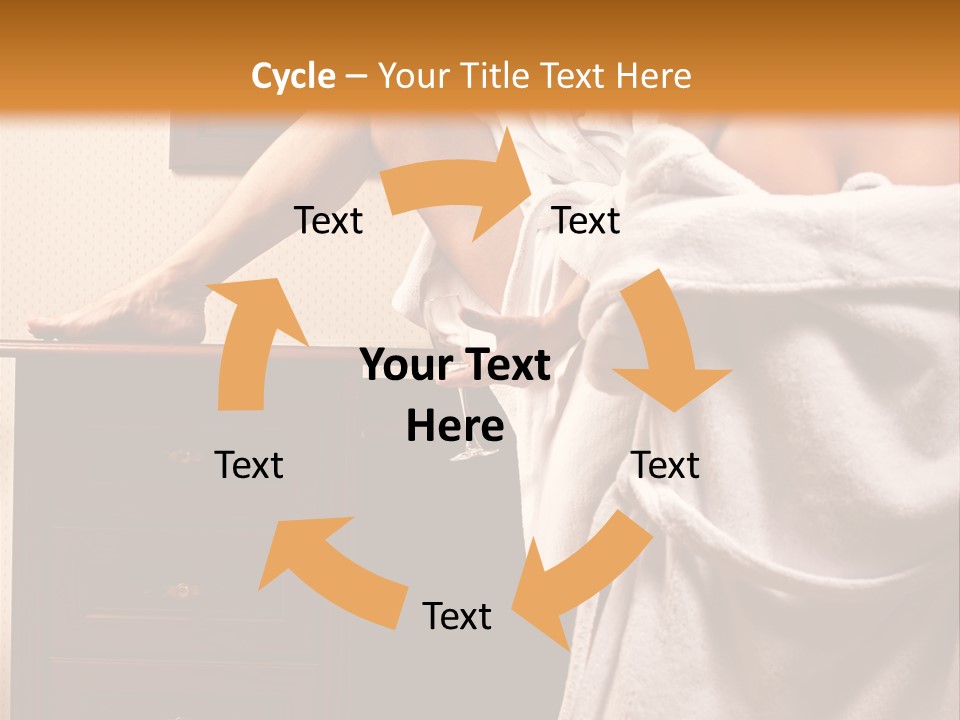 Cycle – Your Title Text Here

Text

Text

Your Text Here

Text

Text

Text